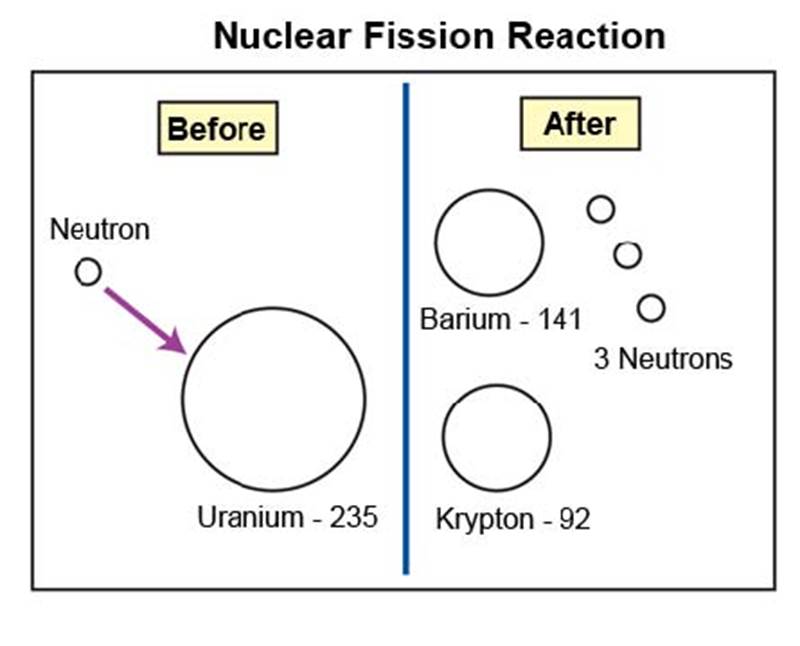 Nuclear Fission Reaction

Before

Neutron

Uranium - 235

After

Barium - 141

3 Neutrons

Krypton - 92